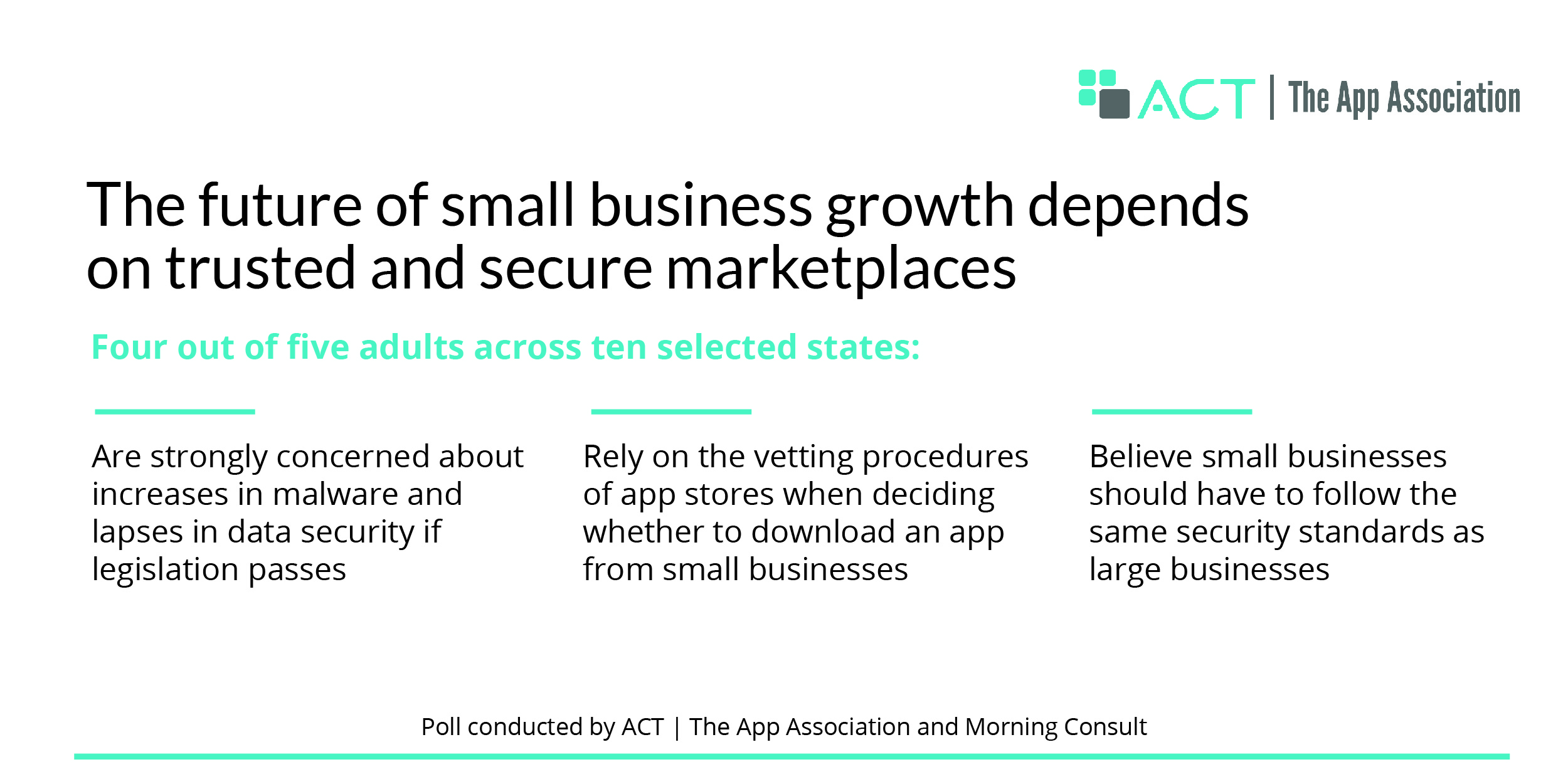 ACT | The App Association

The future of small business growth depends on trusted and secure marketplaces

Four out of five adults across ten selected states:

Are strongly concerned about increases in malware and lapses in data security if legislation passes

Rely on the vetting procedures of app stores when deciding whether to download an app from small businesses

Believe small businesses should have to follow the same security standards as large businesses

Poll conducted by ACT | The App Association and Morning Consult